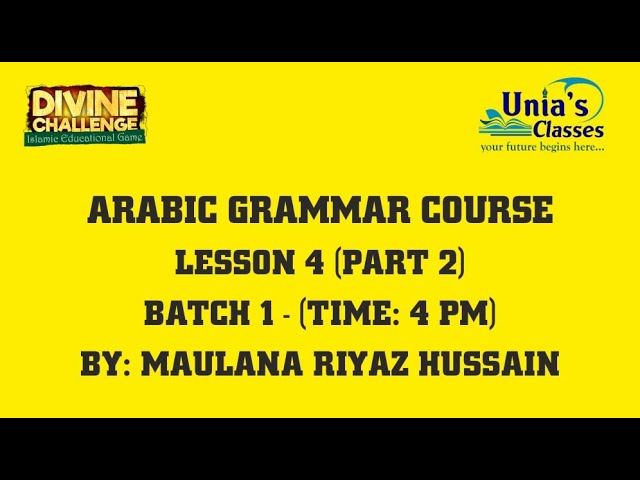 DIVINE CHALLENGE
Islamic Educational Game

Unia's Classes
your future begins here...

ARABIC GRAMMAR COURSE
LESSON 4 (PART 2)
BATCH 1 - (TIME: 4 PM)
BY: MAULANA RIYAZ HUSSAIN